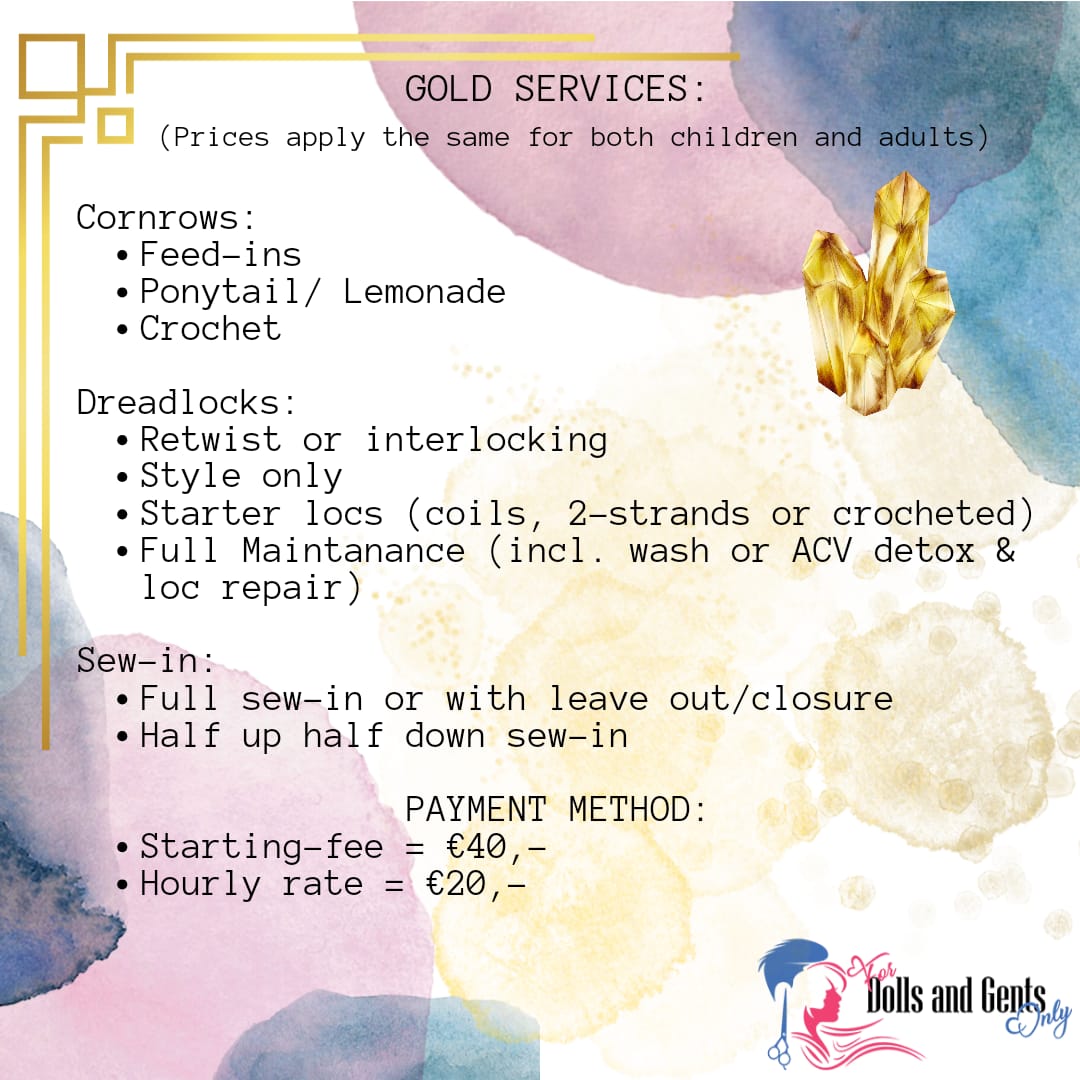 GOLD SERVICES:
(Prices apply the same for both children and adults)

Cornrows:
• Feed-ins
• Ponytail/ Lemonade
• Crochet

Dreadlocks:
• Retwist or interlocking
• Style only
• Starter locs (coils, 2-strands or crocheted)
• Full Maintanance (incl. wash or ACV detox & loc repair)

Sew-in:
• Full sew-in or with leave out/closure
• Half up half down sew-in

PAYMENT METHOD:
• Starting-fee = €40,-
• Hourly rate = €20,-

For Dolls and Gents Only